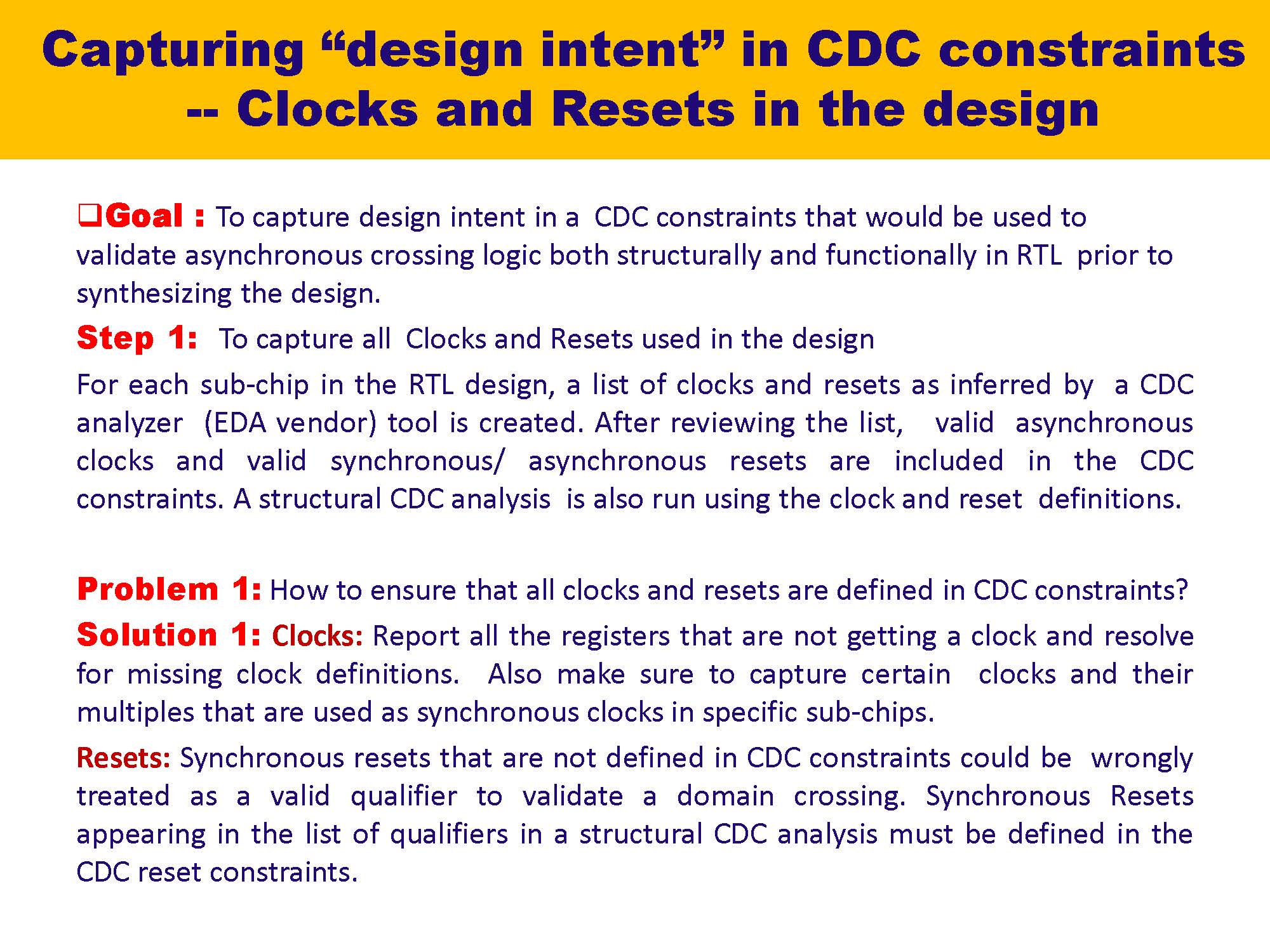 Capturing “design intent” in CDC constraints -- Clocks and Resets in the design

❑Goal : To capture design intent in a CDC constraints that would be used to validate asynchronous crossing logic both structurally and functionally in RTL prior to synthesizing the design.

Step 1: To capture all Clocks and Resets used in the design

For each sub-chip in the RTL design, a list of clocks and resets as inferred by a CDC analyzer (EDA vendor) tool is created. After reviewing the list, valid asynchronous clocks and valid synchronous/ asynchronous resets are included in the CDC constraints. A structural CDC analysis is also run using the clock and reset definitions.

Problem 1: How to ensure that all clocks and resets are defined in CDC constraints?

Solution 1: Clocks: Report all the registers that are not getting a clock and resolve for missing clock definitions. Also make sure to capture certain clocks and their multiples that are used as synchronous clocks in specific sub-chips.

Resets: Synchronous resets that are not defined in CDC constraints could be wrongly treated as a valid qualifier to validate a domain crossing. Synchronous Resets appearing in the list of qualifiers in a structural CDC analysis must be defined in the CDC reset constraints.